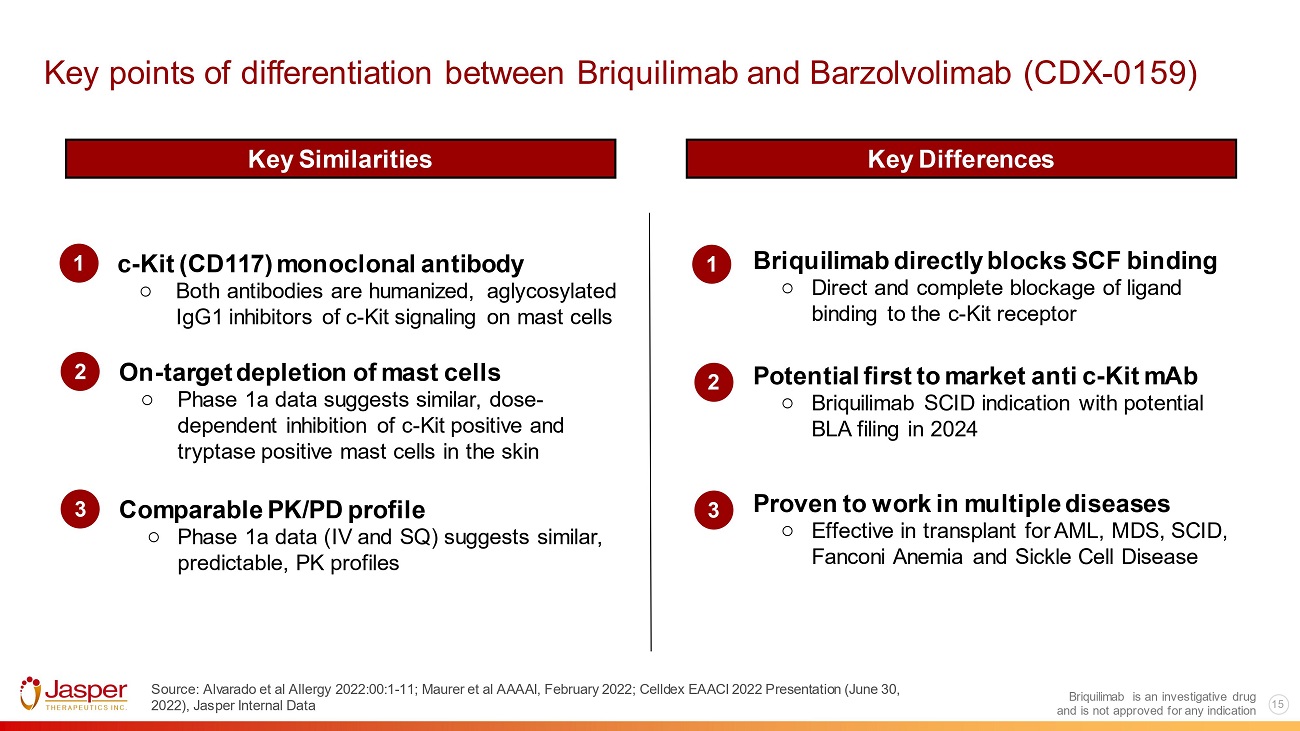 Key points of differentiation between Briquilimab and Barzolvolimab (CDX-0159)

Key Similarities

1 c-Kit (CD117) monoclonal antibody
○ Both antibodies are humanized, aglycosylated IgG1 inhibitors of c-Kit signaling on mast cells

2 On-target depletion of mast cells
○ Phase 1a data suggests similar, dose-dependent inhibition of c-Kit positive and tryptase positive mast cells in the skin

3 Comparable PK/PD profile
○ Phase 1a data (IV and SQ) suggests similar, predictable, PK profiles

Key Differences

1 Briquilimab directly blocks SCF binding
○ Direct and complete blockage of ligand binding to the c-Kit receptor

2 Potential first to market anti c-Kit mAb
○ Briquilimab SCID indication with potential BLA filing in 2024

3 Proven to work in multiple diseases
○ Effective in transplant for AML, MDS, SCID, Fanconi Anemia and Sickle Cell Disease

Jasper THERAPEUTICS INC.

Source: Alvarado et al Allergy 2022:00:1-11; Maurer et al AAAAI, February 2022; Celldex EAACI 2022 Presentation (June 30, 2022), Jasper Internal Data

Briquilimab is an investigative drug and is not approved for any indication

15